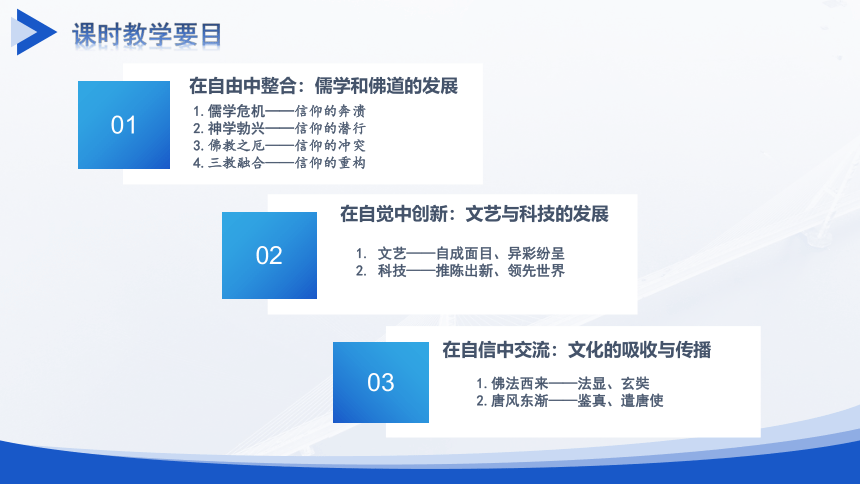 课时教学要目

01

在自由中整合：儒学和佛道的发展

1. 儒学危机——信仰的奔溃
2. 神学勃兴——信仰的潜行
3. 佛教之厄——信仰的冲突
4. 三教融合——信仰的重构

02

在自觉中创新：文艺与科技的发展

1. 文艺——自成面目、异彩纷呈
2. 科技——推陈出新、领先世界

03

在自信中交流：文化的吸收与传播

1. 佛法西来——法显、玄奘
2. 唐风东渐——鉴真、遣唐使